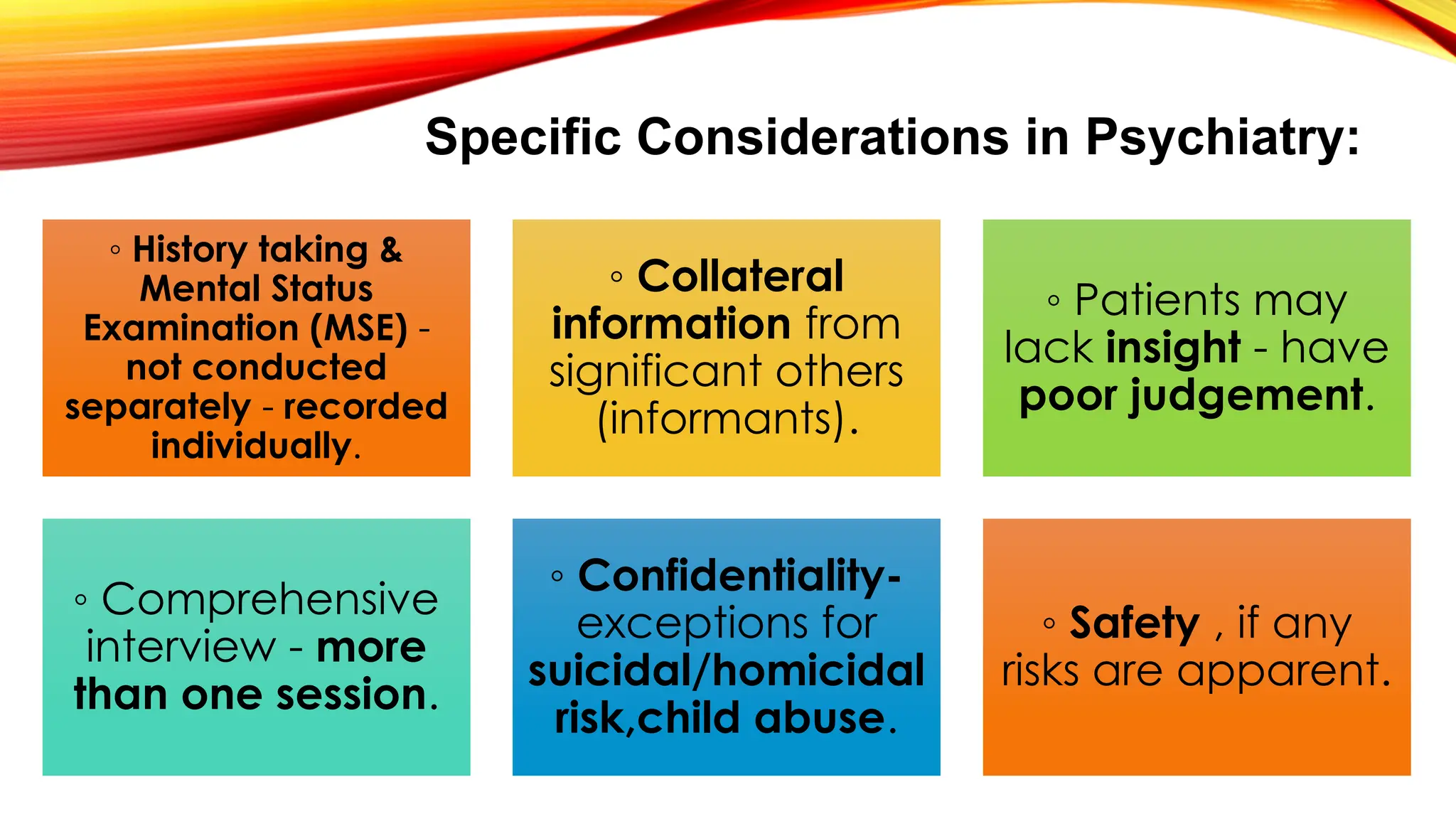 Specific Considerations in Psychiatry:

◦ History taking & Mental Status Examination (MSE) - not conducted separately - recorded individually.

◦ Collateral information from significant others (informants).

◦ Patients may lack insight - have poor judgement.

◦ Comprehensive interview - more than one session.

◦ Confidentiality- exceptions for suicidal/homicidal risk,child abuse.

◦ Safety , if any risks are apparent.